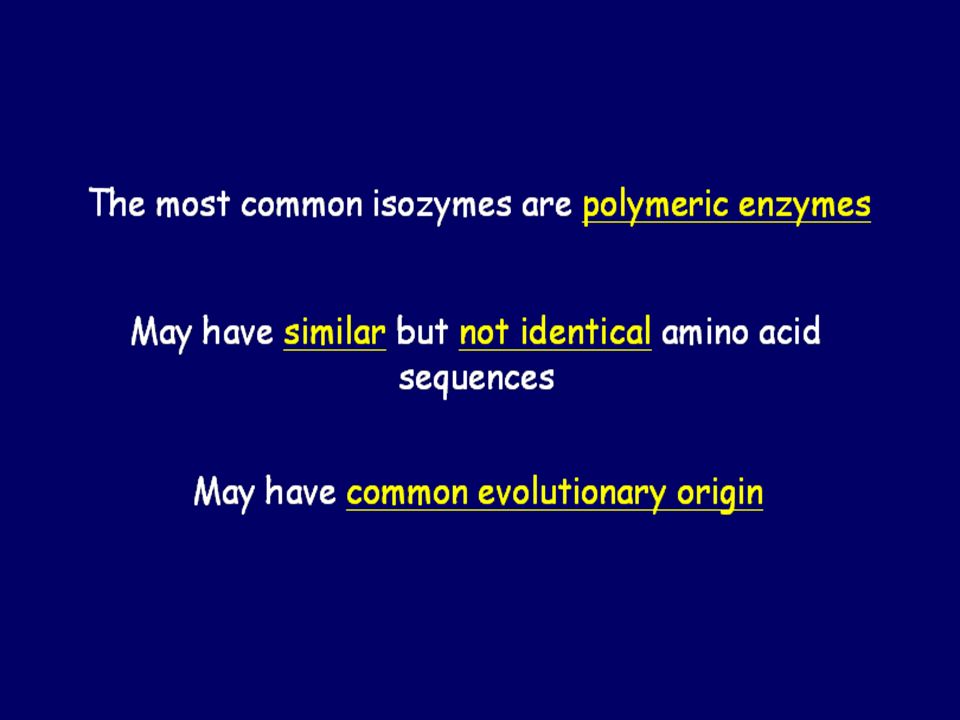 The most common isozymes are polymeric enzymes

May have similar but not identical amino acid sequences

May have common evolutionary origin